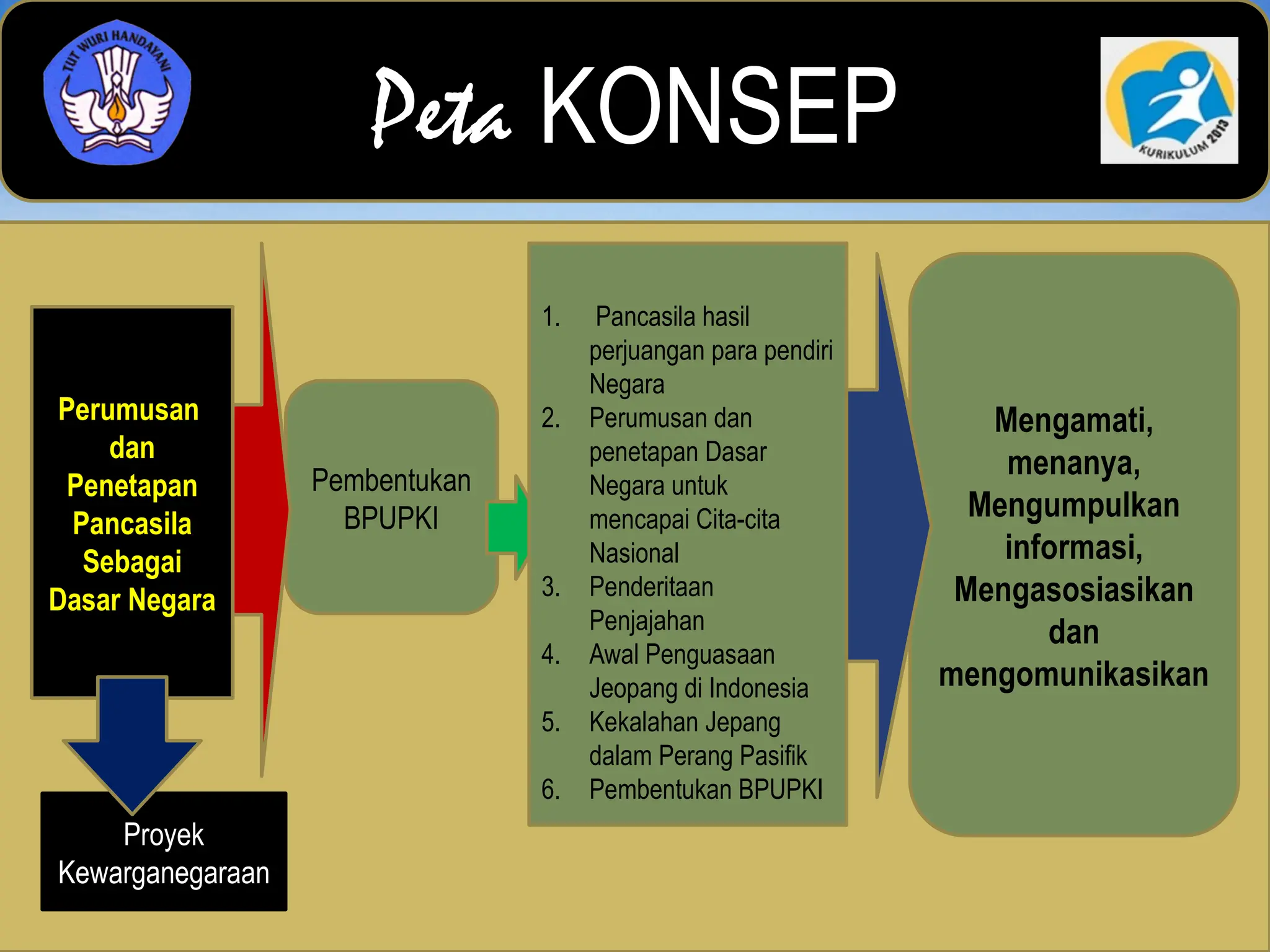 TUT WURI HANDAYANI

Peta KONSEP

KURIKULUM 2013

Perumusan dan Penetapan Pancasila Sebagai Dasar Negara

Pembentukan BPUPKI

1. Pancasila hasil perjuangan para pendiri Negara
2. Perumusan dan penetapan Dasar Negara untuk mencapai Cita-cita Nasional
3. Penderitaan Penjajahan
4. Awal Penguasaan Jeopang di Indonesia
5. Kekalahan Jepang dalam Perang Pasifik
6. Pembentukan BPUPKI

Mengamati, menanya, Mengumpulkan informasi, Mengasosiasikan dan mengomunikasikan

Proyek Kewarganegaraan